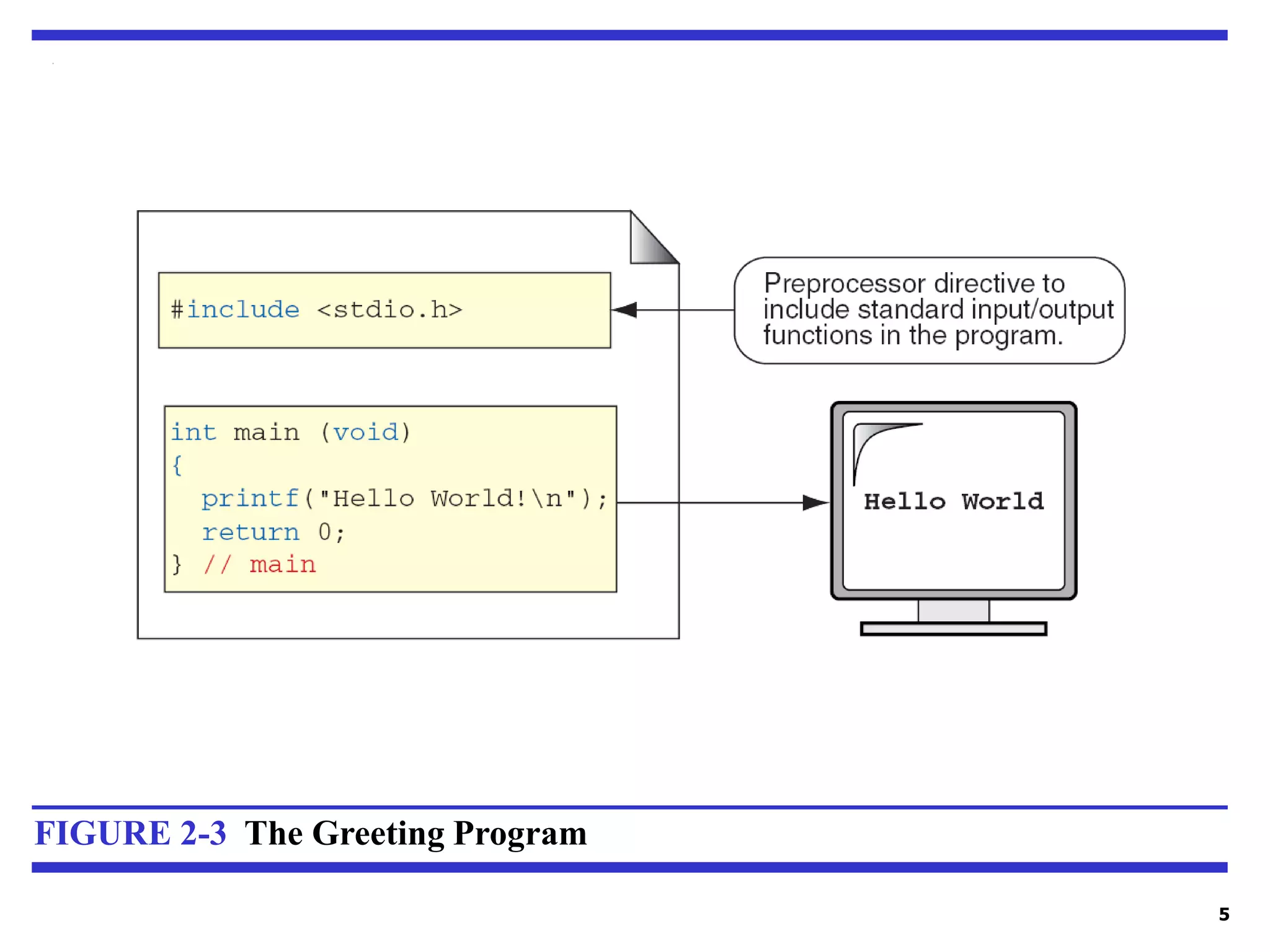 #include <stdio.h>

Preprocessor directive to include standard input/output functions in the program.

int main (void)
{
  printf("Hello World!\n");
  return 0;
} // main

Hello World

FIGURE 2-3 The Greeting Program

5